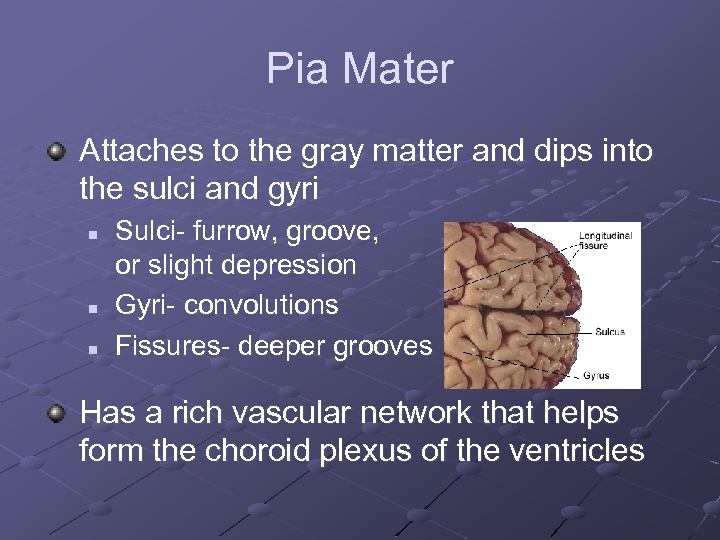 Pia Mater

Attaches to the gray matter and dips into the sulci and gyri

Sulci- furrow, groove, or slight depression

Gyri- convolutions

Fissures- deeper grooves

Longitudinal fissure

Sulcus

Gyrus

Has a rich vascular network that helps form the choroid plexus of the ventricles